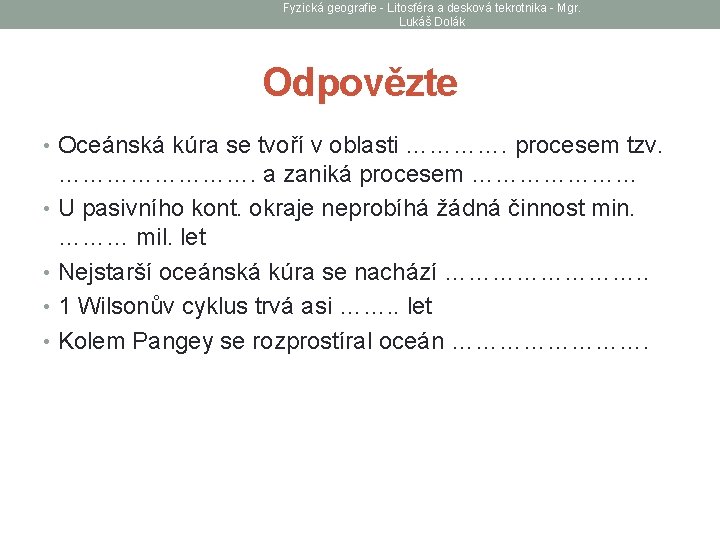 Fyzická geografie - Litosféra a desková tekrotnika - Mgr. Lukáš Dolák

Odpovězte

• Oceánská kúra se tvoří v oblasti …………. procesem tzv. ……………………. a zaniká procesem …………………
• U pasivního kont. okraje neprobíhá žádná činnost min. ……… mil. let
• Nejstarší oceánská kúra se nachází ……………………..
• 1 Wilsonův cyklus trvá asi …….. let
• Kolem Pangey se rozprostíral oceán …………………….